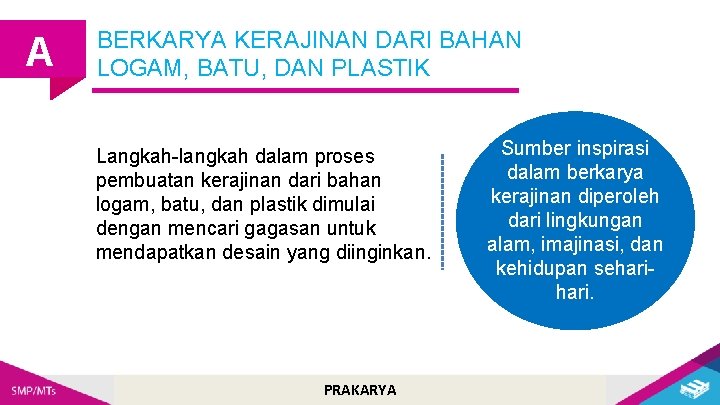 A

BERKARYA KERAJINAN DARI BAHAN LOGAM, BATU, DAN PLASTIK

Langkah-langkah dalam proses pembuatan kerajinan dari bahan logam, batu, dan plastik dimulai dengan mencari gagasan untuk mendapatkan desain yang diinginkan.

Sumber inspirasi dalam berkarya kerajinan diperoleh dari lingkungan alam, imajinasi, dan kehidupan sehari-hari.

SMP/MTs

PRAKARYA